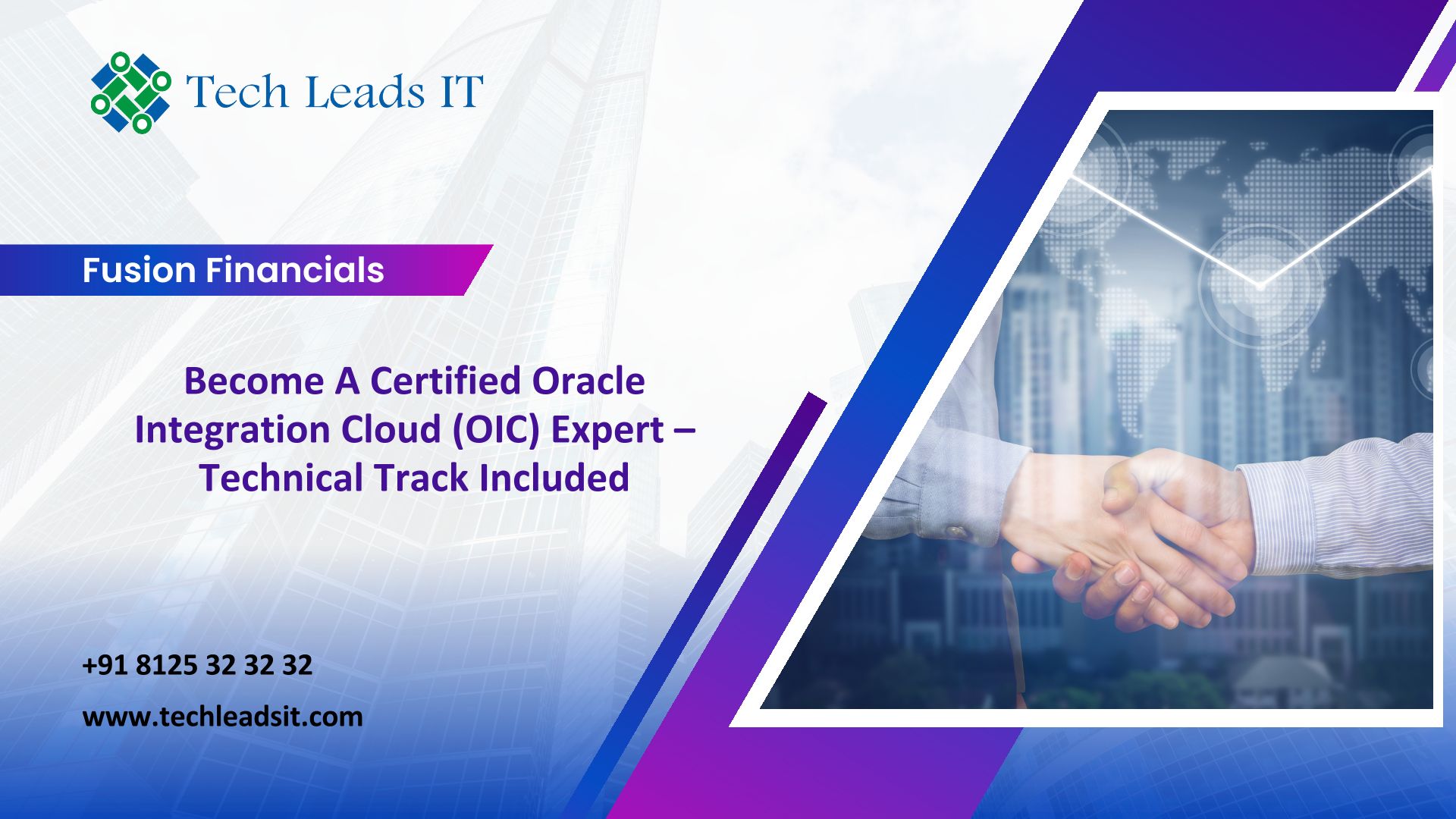 Tech Leads IT

Fusion Financials

Become A Certified Oracle Integration Cloud (OIC) Expert – Technical Track Included

+91 8125 32 32 32

www.techleadsit.com